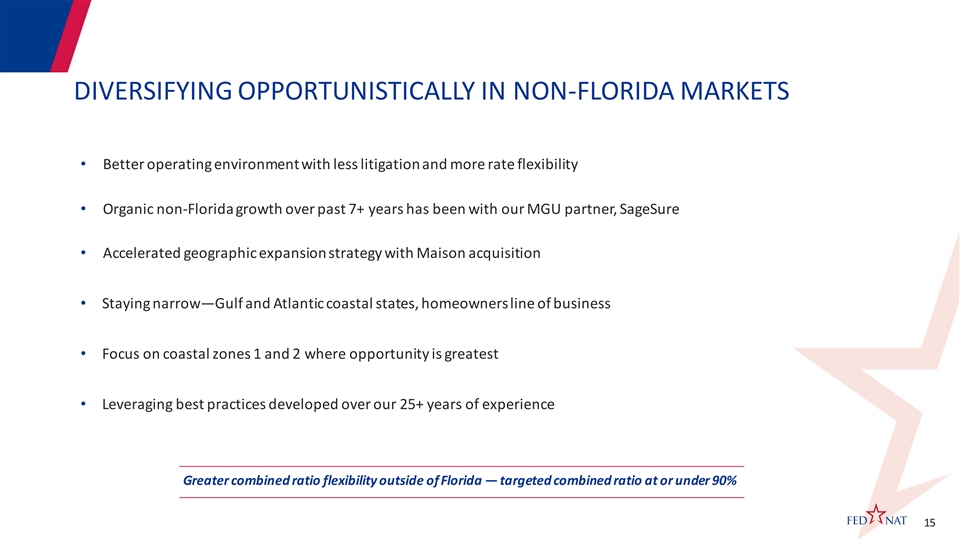 DIVERSIFYING OPPORTUNISTICALLY IN NON-FLORIDA MARKETS

• Better operating environment with less litigation and more rate flexibility

• Organic non-Florida growth over past 7+ years has been with our MGU partner, SageSure

• Accelerated geographic expansion strategy with Maison acquisition

• Staying narrow—Gulf and Atlantic coastal states, homeowners line of business

• Focus on coastal zones 1 and 2 where opportunity is greatest

• Leveraging best practices developed over our 25+ years of experience

Greater combined ratio flexibility outside of Florida — targeted combined ratio at or under 90%

FED NAT

15